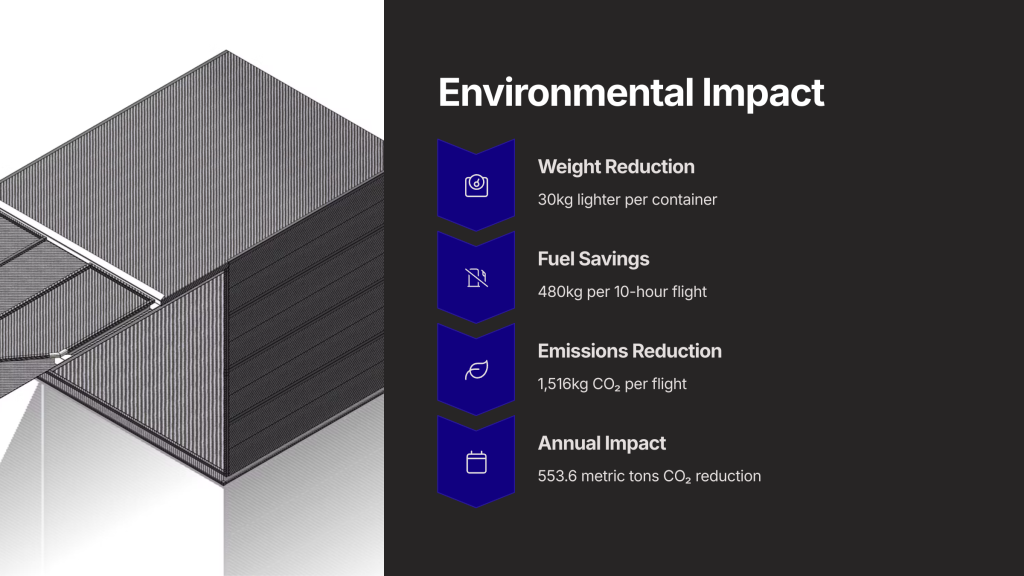 Environmental Impact

Weight Reduction

30kg lighter per container

Fuel Savings

480kg per 10-hour flight

Emissions Reduction

1,516kg $CO_2$ per flight

Annual Impact

553.6 metric tons $CO_2$ reduction